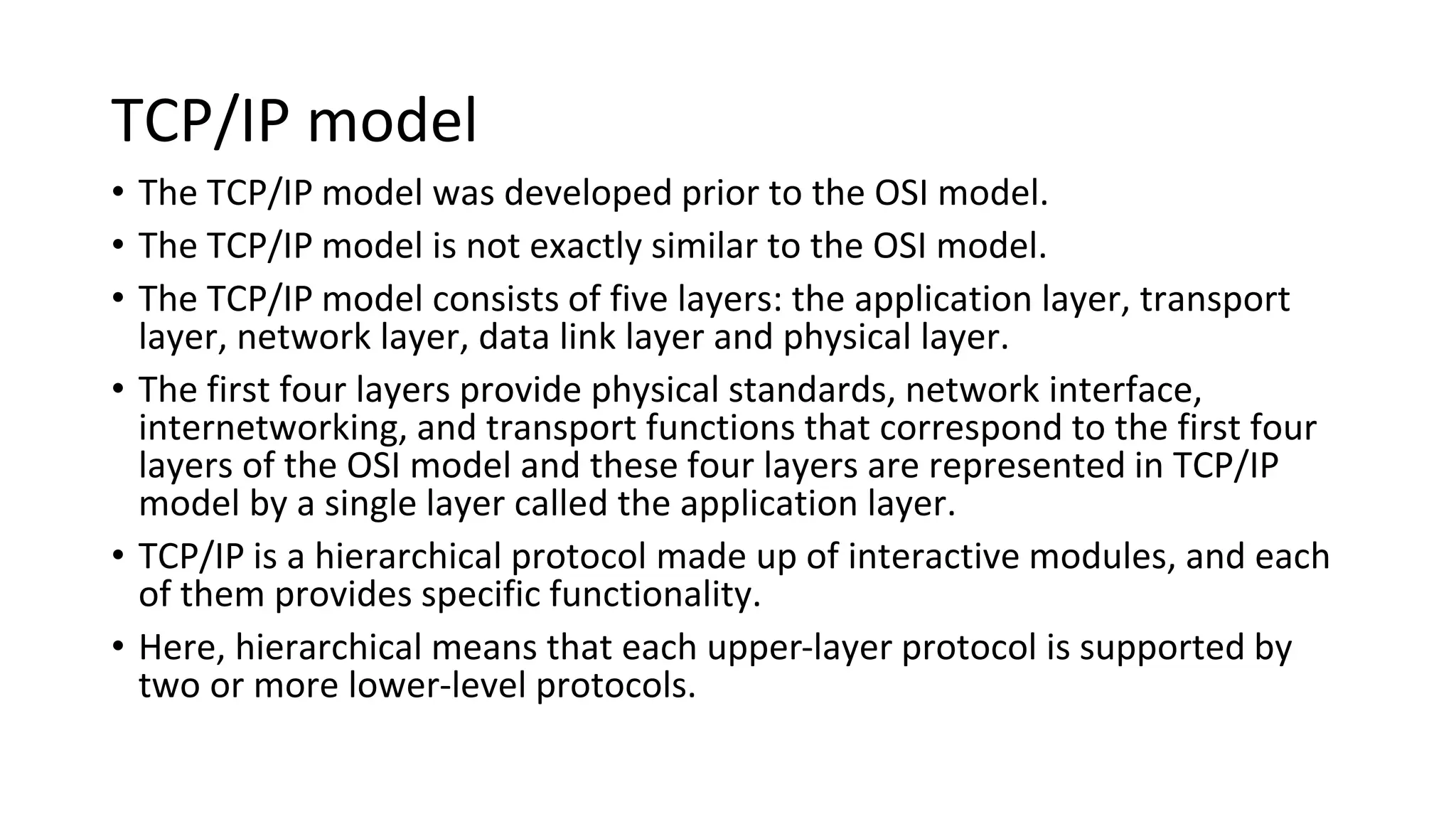 TCP/IP model

• The TCP/IP model was developed prior to the OSI model.

• The TCP/IP model is not exactly similar to the OSI model.

• The TCP/IP model consists of five layers: the application layer, transport layer, network layer, data link layer and physical layer.

• The first four layers provide physical standards, network interface, internetworking, and transport functions that correspond to the first four layers of the OSI model and these four layers are represented in TCP/IP model by a single layer called the application layer.

• TCP/IP is a hierarchical protocol made up of interactive modules, and each of them provides specific functionality.

• Here, hierarchical means that each upper-layer protocol is supported by two or more lower-level protocols.